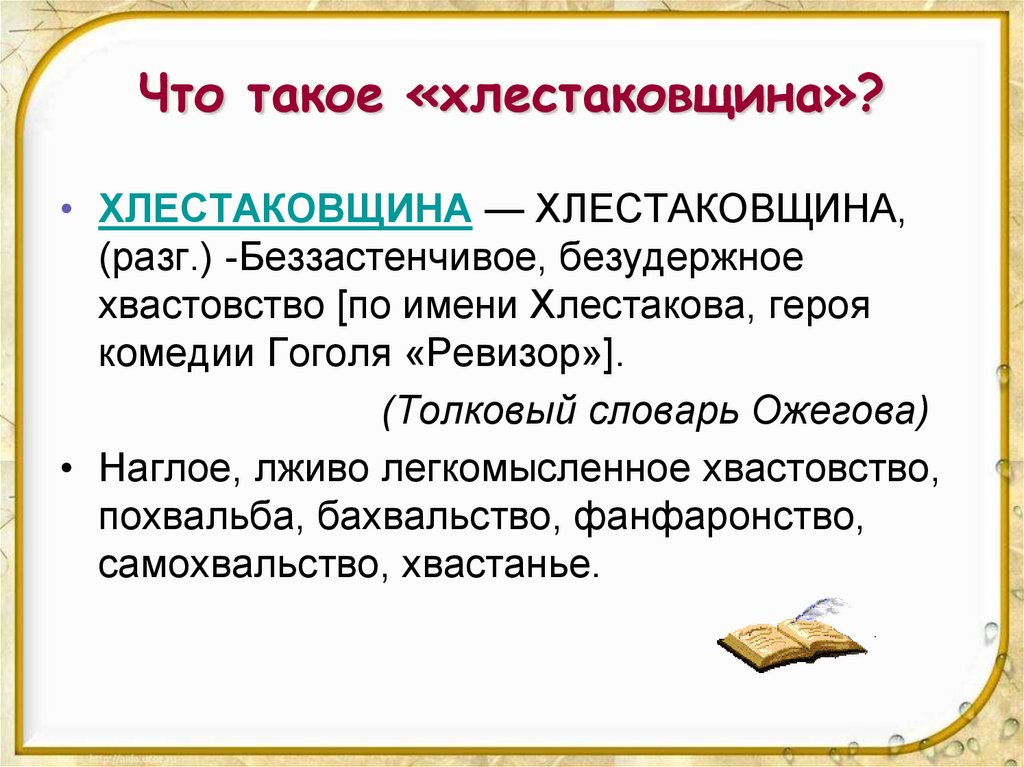 Что такое «хлестаковщина»?

• ХЛЕСТАКОВЩИНА — ХЛЕСТАКОВЩИНА, (разг.) -Беззастенчивое, безудержное хвастовство [по имени Хлестакова, героя комедии Гоголя «Ревизор»].

(Толковый словарь Ожегова)

• Наглое, лживо легкомысленное хвастовство, похвальба, бахвальство, фанфаронство, самохвальство, хвастанье.